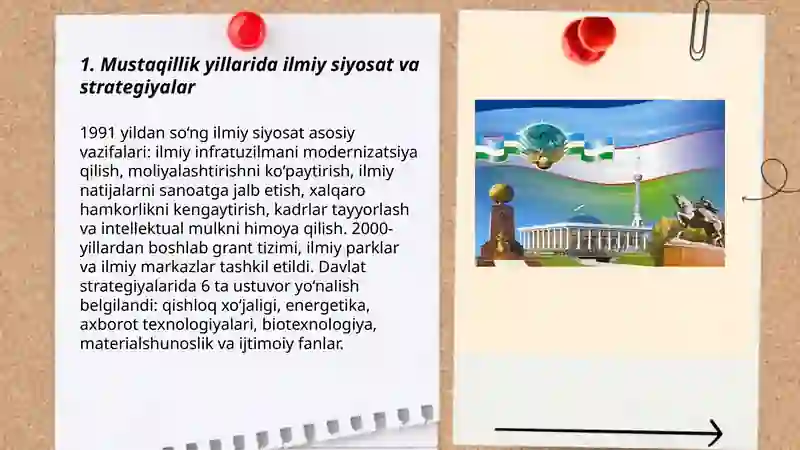 1. Mustaqillik yillarida ilmiy siyosat va strategiyalar

1991 yildan so‘ng ilmiy siyosat asosiy vazifalari: ilmiy infratuzilmani modernizatsiya qilish, moliyalashtirishni ko‘paytirish, ilmiy natijalarni sanoatga jalb etish, xalqaro hamkorlikni kengaytirish, kadrlar tayyorlash va intellektual mulkni himoya qilish. 2000-yillardan boshlab grant tizimi, ilmiy parklar va ilmiy markazlar tashkil etildi. Davlat strategiyalarida 6 ta ustuvor yo‘nalish belgilandi: qishloq xo‘jaligi, energetika, axborot texnologiyalari, biotexnologiya, materialshunoslik va ijtimoiy fanlar.